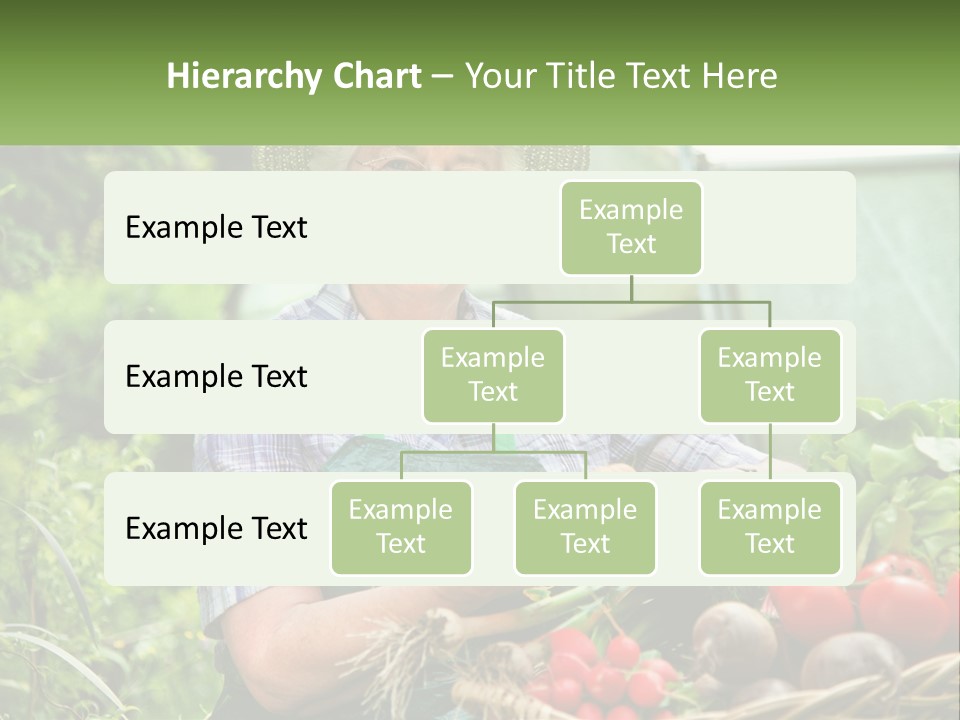 Hierarchy Chart – Your Title Text Here

Example Text

Example Text

Example Text

Example Text

Example Text

Example Text

Example Text

Example Text

Example Text